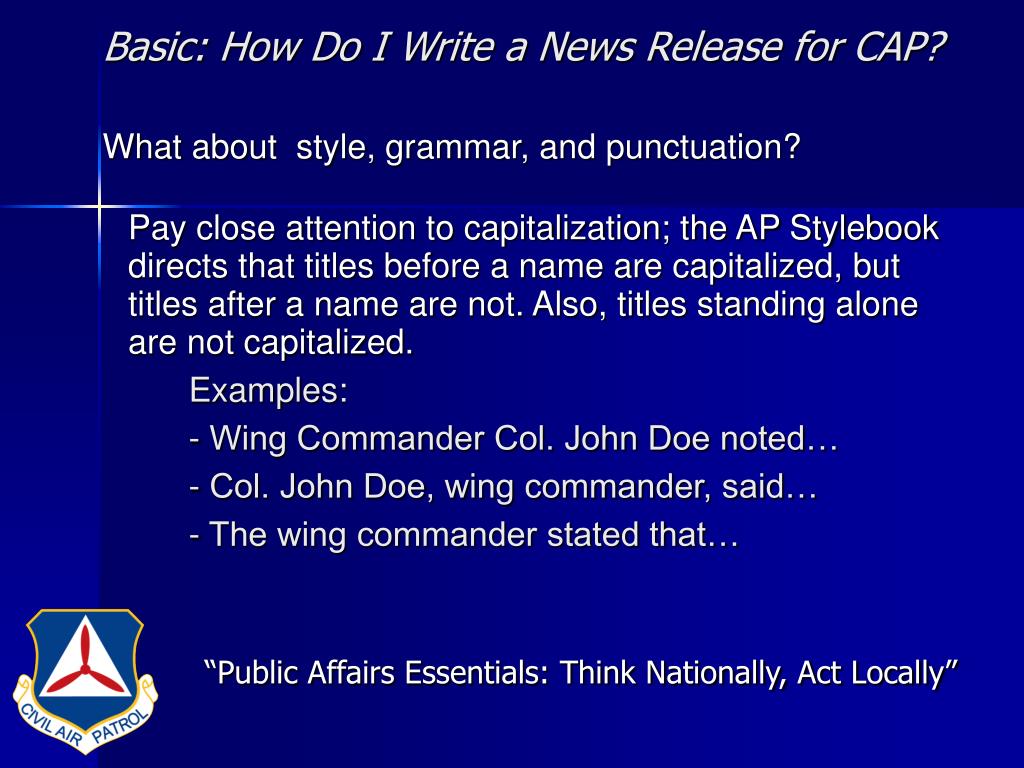 Basic: How Do I Write a News Release for CAP?

What about style, grammar, and punctuation?

Pay close attention to capitalization; the AP Stylebook directs that titles before a name are capitalized, but titles after a name are not. Also, titles standing alone are not capitalized.

Examples:

- Wing Commander Col. John Doe noted…

- Col. John Doe, wing commander, said…

- The wing commander stated that…

CIVIL AIR PATROL

“Public Affairs Essentials: Think Nationally, Act Locally”